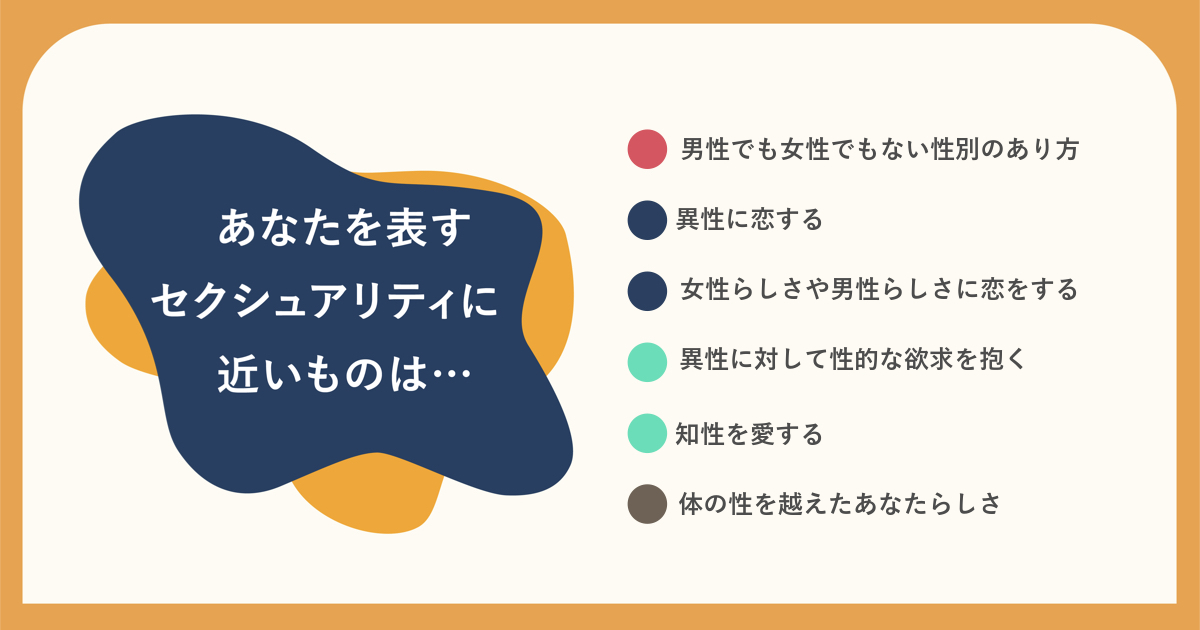 あなたを表す
セクシュアリティに
近いものは…

男性でも女性でもない性別のあり方

異性に恋する

女性らしさや男性らしさに恋をする

異性に対して性的な欲求を抱く

知性を愛する

体の性を越えたあなたらしさ